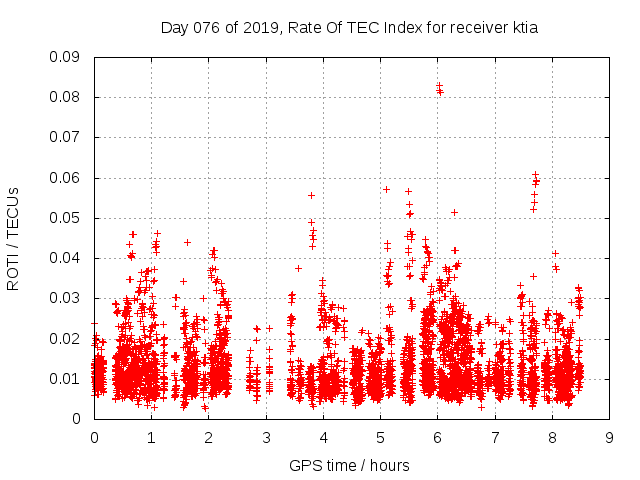 Day 076 of 2019, Rate Of TEC Index for receiver ktia

ROTI / TECUs

0.09
0.08
0.07
0.06
0.05
0.04
0.03
0.02
0.01
0

0 1 2 3 4 5 6 7 8 9

GPS time / hours